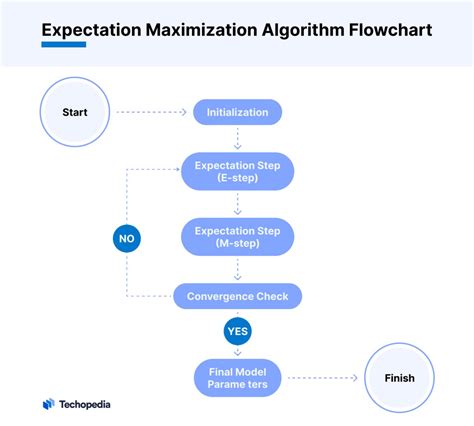 Expectation Maximization Algorithm Flowchart

Start

Initialization

Expectation Step (E-step)

NO

Expectation Step (M-step)

Convergence Check

YES

Final Model Parame ters

Finish

Techopedia